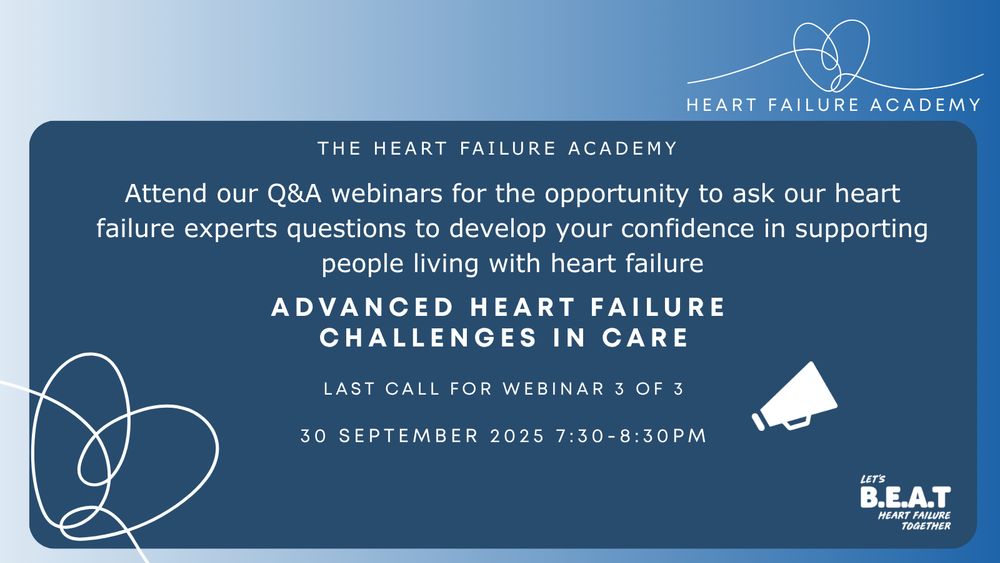 HEART FAILURE ACADEMY

THE HEART FAILURE ACADEMY

Attend our Q&A webinars for the opportunity to ask our heart failure experts questions to develop your confidence in supporting people living with heart failure

ADVANCED HEART FAILURE CHALLENGES IN CARE

LAST CALL FOR WEBINAR 3 OF 3

30 SEPTEMBER 2025 7:30-8:30PM

LET'S B.E.A.T HEART FAILURE TOGETHER